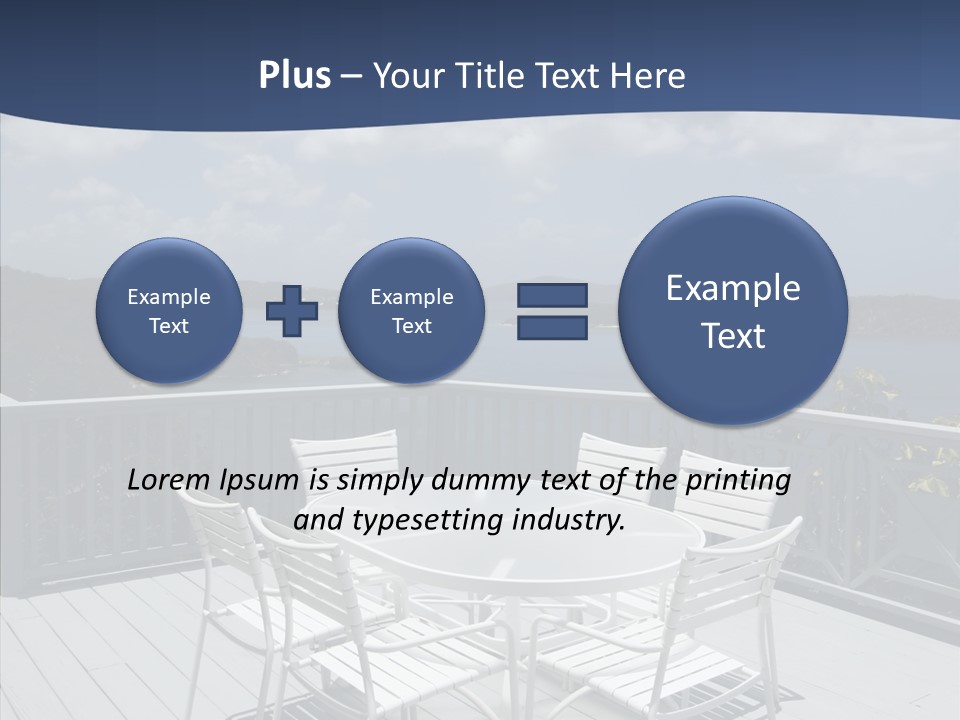 Plus – Your Title Text Here

Example Text

Example Text

Example Text

Lorem Ipsum is simply dummy text of the printing and typesetting industry.